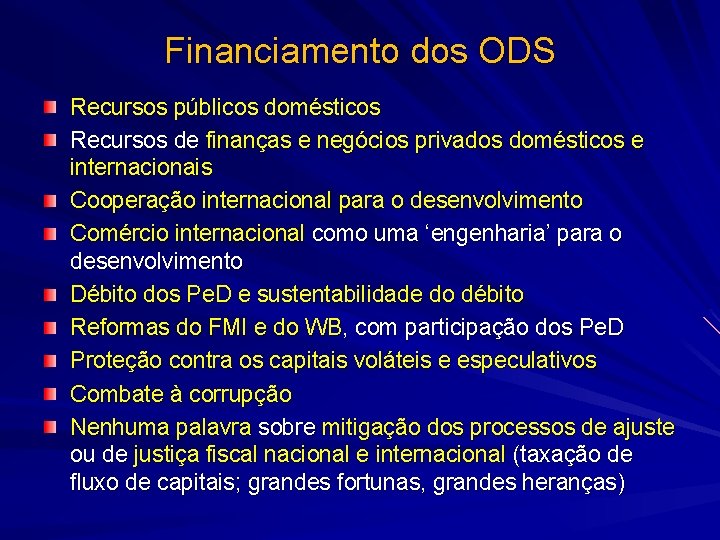 Financiamento dos ODS

Recursos públicos domésticos

Recursos de finanças e negócios privados domésticos e internacionais

Cooperação internacional para o desenvolvimento

Comércio internacional como uma ‘engenharia’ para o desenvolvimento

Débito dos PeD e sustentabilidade do débito

Reformas do FMI e do WB, com participação dos PeD

Proteção contra os capitais voláteis e especulativos

Combate à corrupção

Nenhuma palavra sobre mitigação dos processos de ajuste ou de justiça fiscal nacional e internacional (taxação de fluxo de capitais; grandes fortunas, grandes heranças)